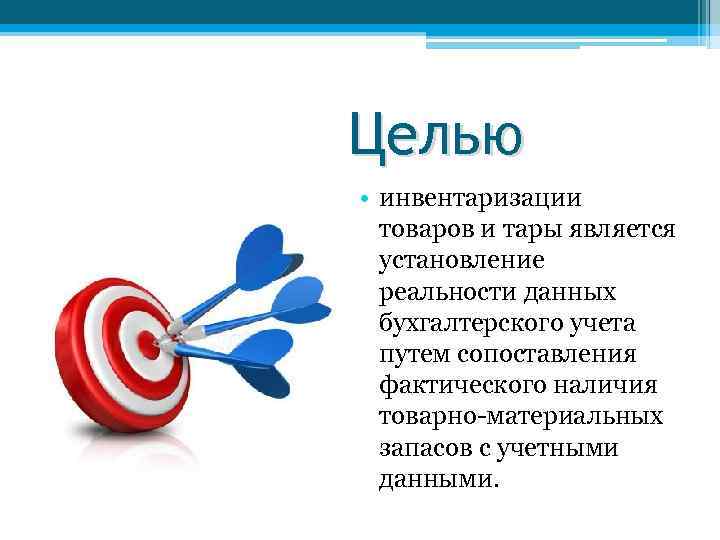 Целью

• инвентаризации товаров и тары является установление реальности данных бухгалтерского учета путем сопоставления фактического наличия товарно-материальных запасов с учетными данными.